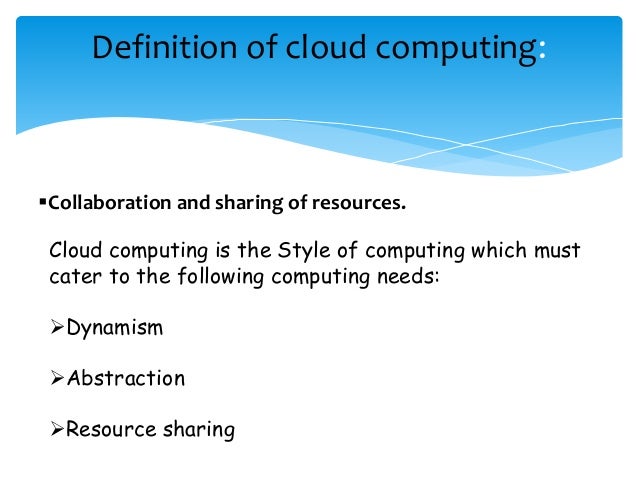 Definition of cloud computing:

▪Collaboration and sharing of resources.

Cloud computing is the Style of computing which must cater to the following computing needs:

➢Dynamism

➢Abstraction

➢Resource sharing